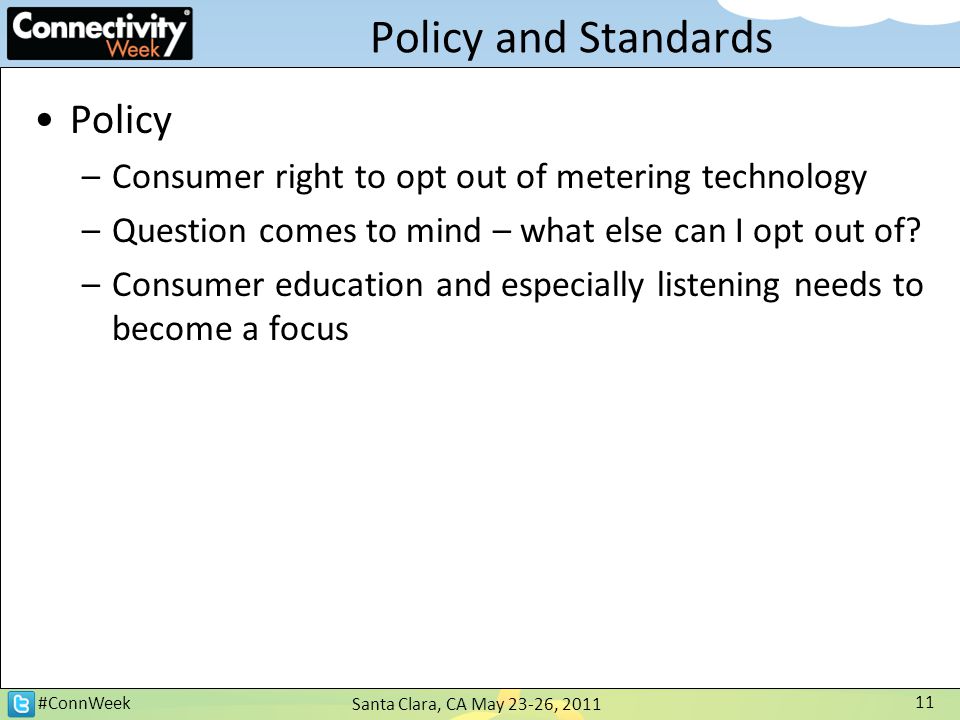 Connectivity Week

Policy and Standards

• Policy
– Consumer right to opt out of metering technology
– Question comes to mind – what else can I opt out of?
– Consumer education and especially listening needs to become a focus

#ConnWeek

Santa Clara, CA May 23-26, 2011

11